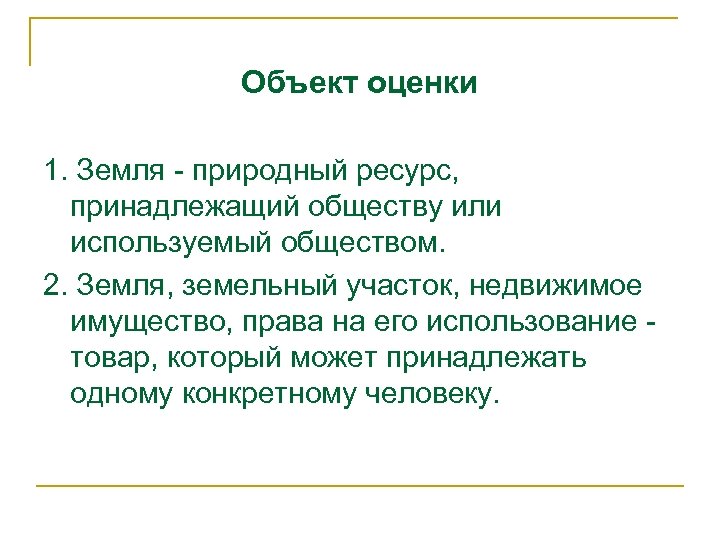 Объект оценки

1. Земля - природный ресурс, принадлежащий обществу или используемый обществом.

2. Земля, земельный участок, недвижимое имущество, права на его использование - товар, который может принадлежать одному конкретному человеку.